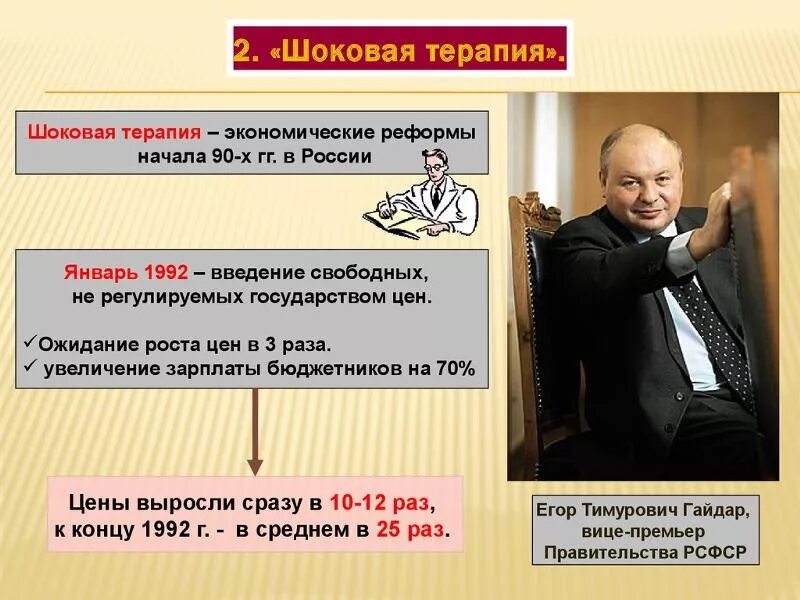 2. «Шоковая терапия».

Шоковая терапия – экономические реформы начала 90-х гг. в России

Январь 1992 – введение свободных, не регулируемых государством цен.

✓Ожидание роста цен в 3 раза.
✓ увеличение зарплаты бюджетников на 70%

Цены выросли сразу в 10-12 раз, к концу 1992 г. - в среднем в 25 раз.

Егор Тимурович Гайдар, вице-премьер Правительства РСФСР